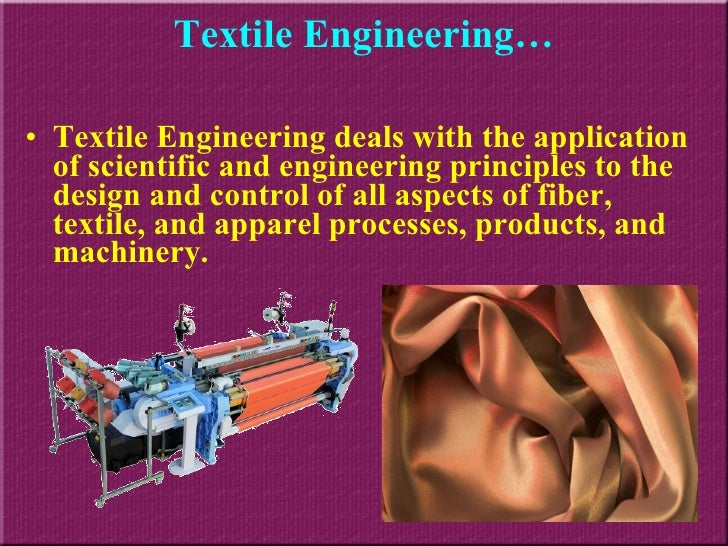 Textile Engineering…

• Textile Engineering deals with the application of scientific and engineering principles to the design and control of all aspects of fiber, textile, and apparel processes, products, and machinery.